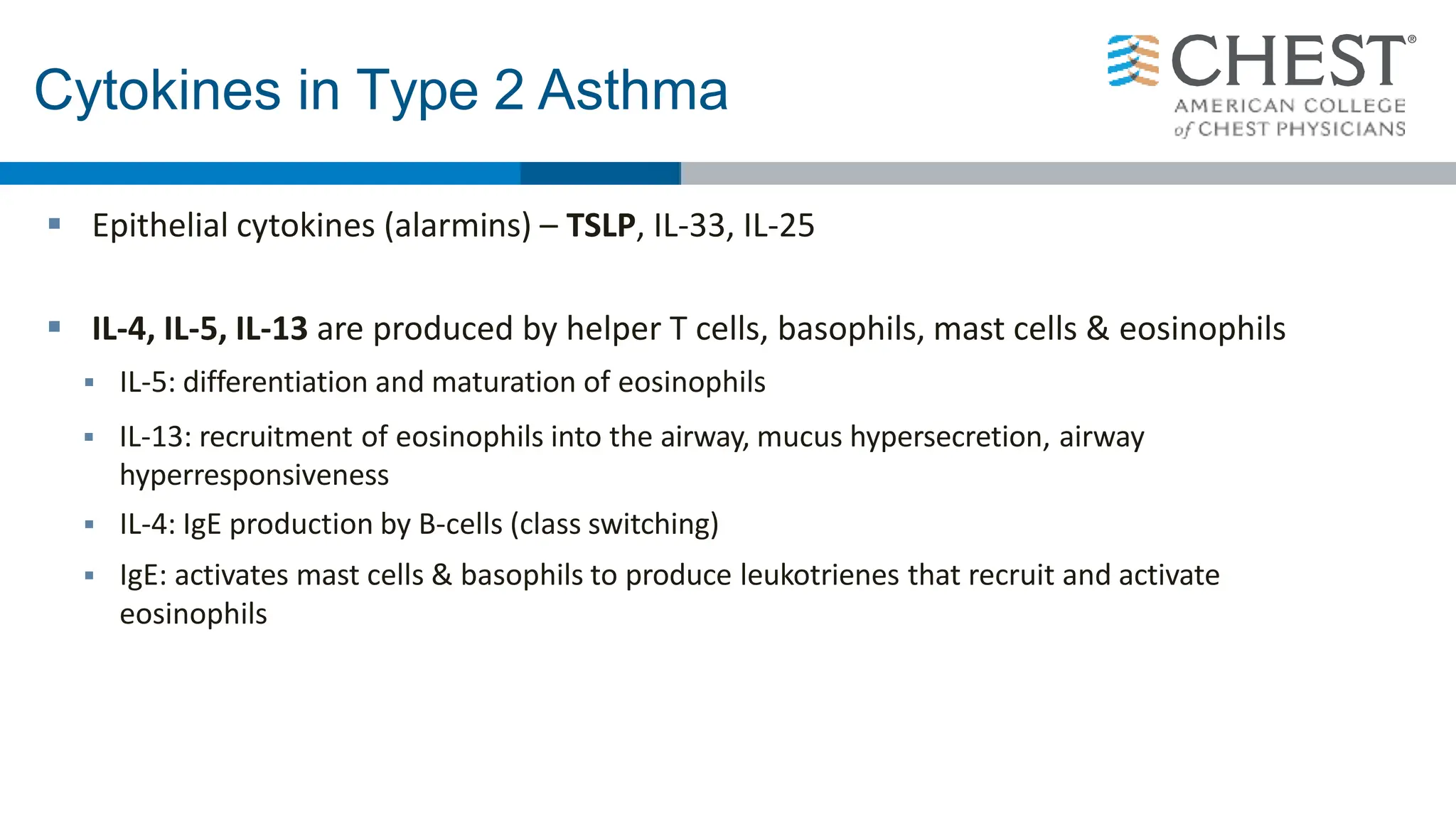 Cytokines in Type 2 Asthma

CHEST®
AMERICAN COLLEGE of CHEST PHYSICIANS

▪ Epithelial cytokines (alarmins) – TSLP, IL-33, IL-25

▪ IL-4, IL-5, IL-13 are produced by helper T cells, basophils, mast cells & eosinophils

▪ IL-5: differentiation and maturation of eosinophils

▪ IL-13: recruitment of eosinophils into the airway, mucus hypersecretion, airway hyperresponsiveness

▪ IL-4: IgE production by B-cells (class switching)

▪ IgE: activates mast cells & basophils to produce leukotrienes that recruit and activate eosinophils